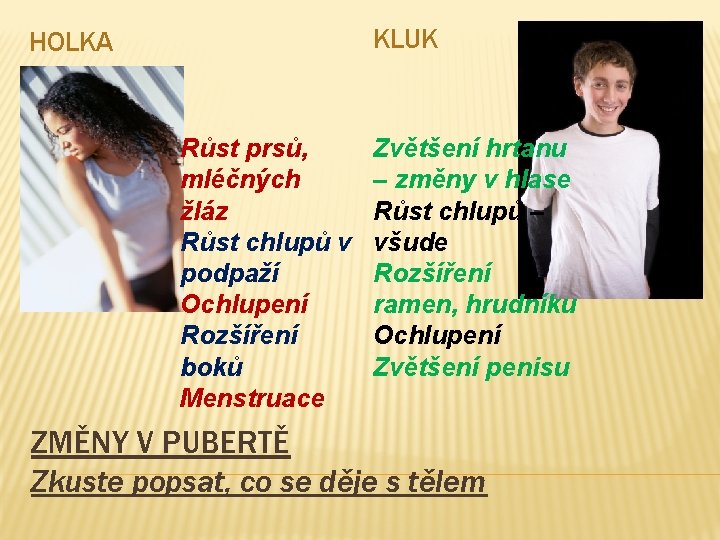 HOLKA

Růst prsů, mléčných žláz
Růst chlupů v podpaží
Ochlupení
Rozšíření boků
Menstruace

KLUK

Zvětšení hrtanu – změny v hlase
Růst chlupů všude
Rozšíření ramen, hrudníku
Ochlupení
Zvětšení penisu

ZMĚNY V PUBERTĚ
Zkuste popsat, co se děje s tělem